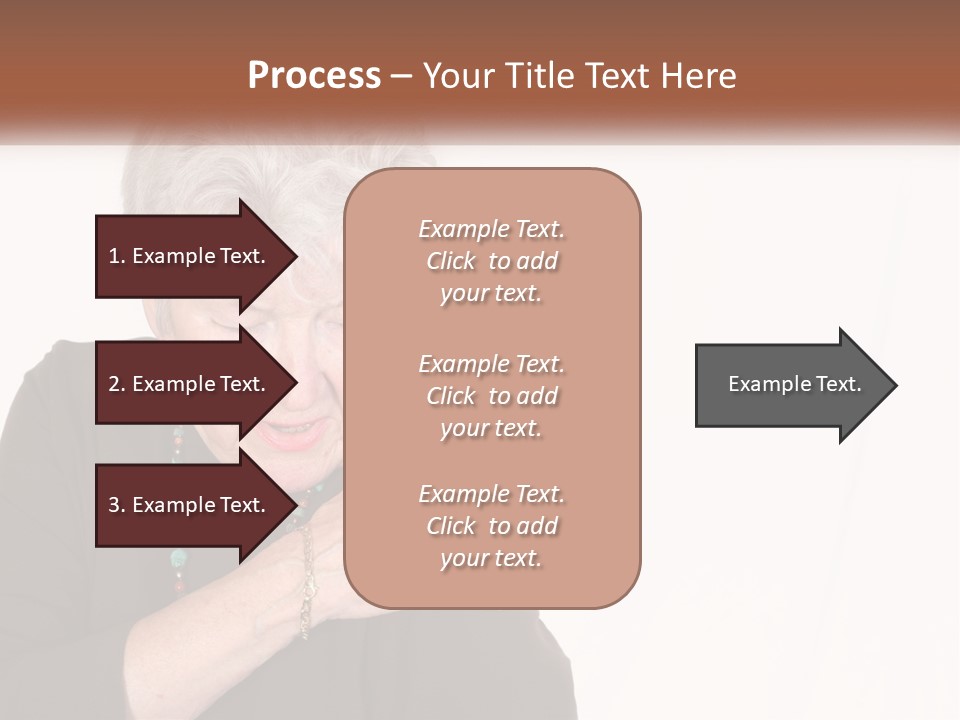 Process – Your Title Text Here

1. Example Text.

2. Example Text.

3. Example Text.

Example Text. Click to add your text.

Example Text. Click to add your text.

Example Text. Click to add your text.

Example Text.